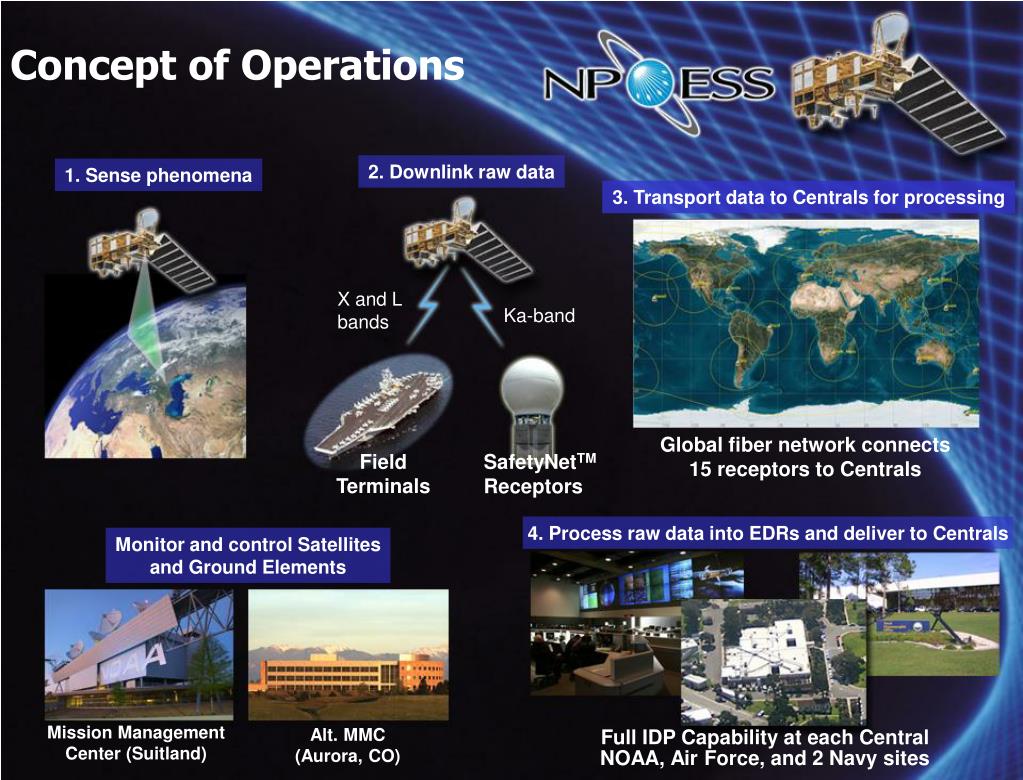 Concept of Operations

NPOESS

1. Sense phenomena

2. Downlink raw data

X and L bands

Ka-band

Field Terminals

SafetyNet$^{TM}$ Receptors

3. Transport data to Centrals for processing

Global fiber network connects 15 receptors to Centrals

Monitor and control Satellites and Ground Elements

NOAA

Mission Management Center (Suitland)

Alt. MMC (Aurora, CO)

4. Process raw data into EDRs and deliver to Centrals

Full IDP Capability at each Central NOAA, Air Force, and 2 Navy sites